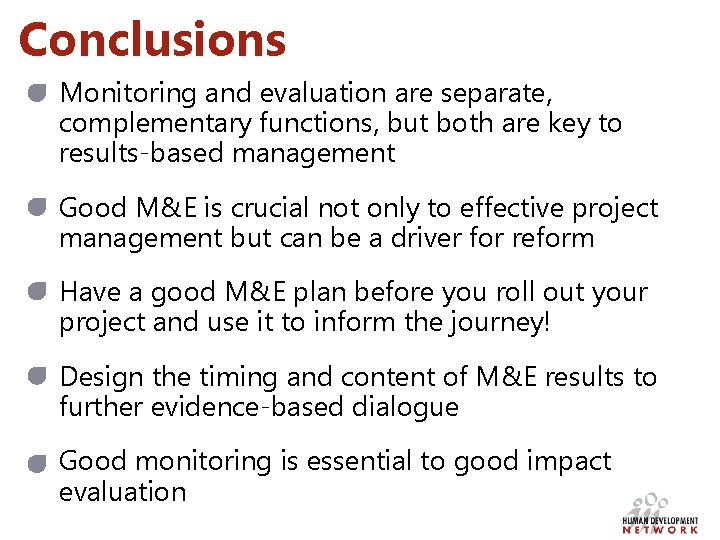 Conclusions

Monitoring and evaluation are separate, complementary functions, but both are key to results-based management

Good M&E is crucial not only to effective project management but can be a driver for reform

Have a good M&E plan before you roll out your project and use it to inform the journey!

Design the timing and content of M&E results to further evidence-based dialogue

Good monitoring is essential to good impact evaluation

HUMAN DEVELOPMENT NETWORK